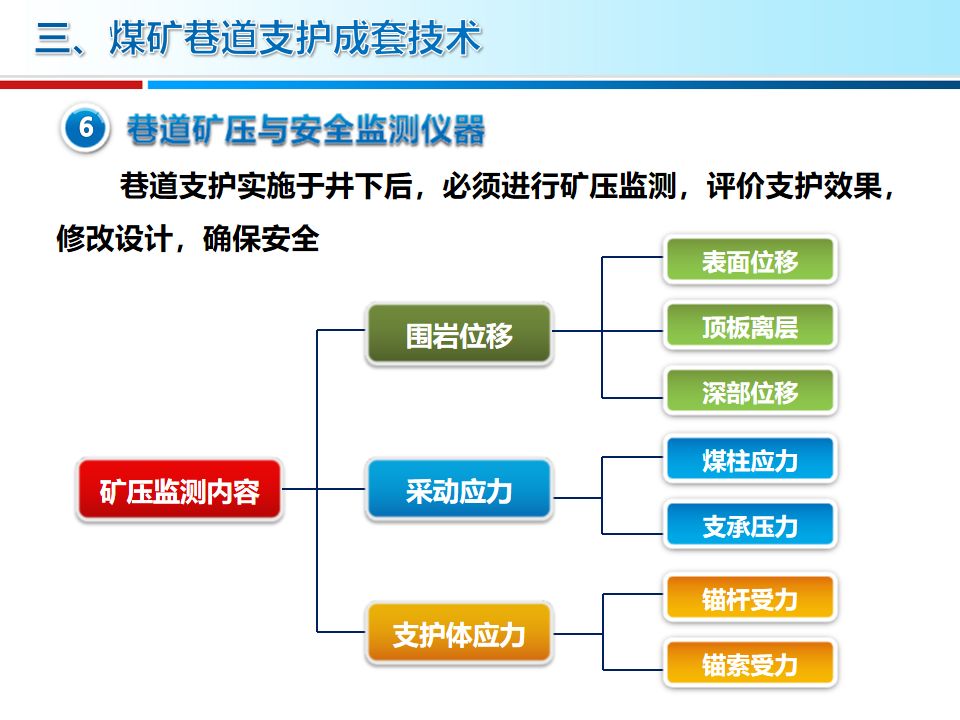 三、煤矿巷道支护成套技术

6 巷道矿压与安全监测仪器

巷道支护实施于井下后，必须进行矿压监测，评价支护效果，修改设计，确保安全

矿压监测内容

围岩位移

表面位移

顶板离层

深部位移

采动应力

煤柱应力

支承压力

支护体应力

锚杆受力

锚索受力